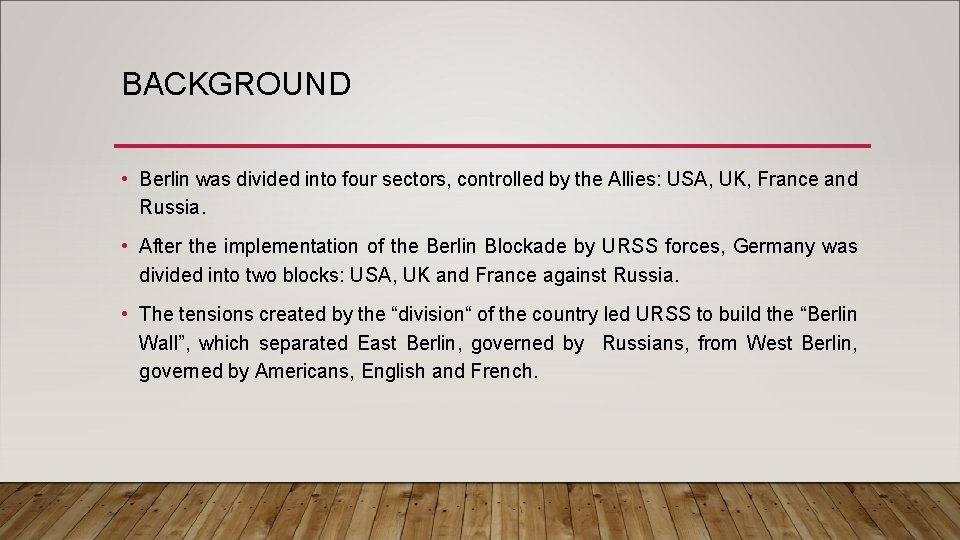 BACKGROUND

• Berlin was divided into four sectors, controlled by the Allies: USA, UK, France and Russia.

• After the implementation of the Berlin Blockade by URSS forces, Germany was divided into two blocks: USA, UK and France against Russia.

• The tensions created by the “division“ of the country led URSS to build the “Berlin Wall”, which separated East Berlin, governed by Russians, from West Berlin, governed by Americans, English and French.